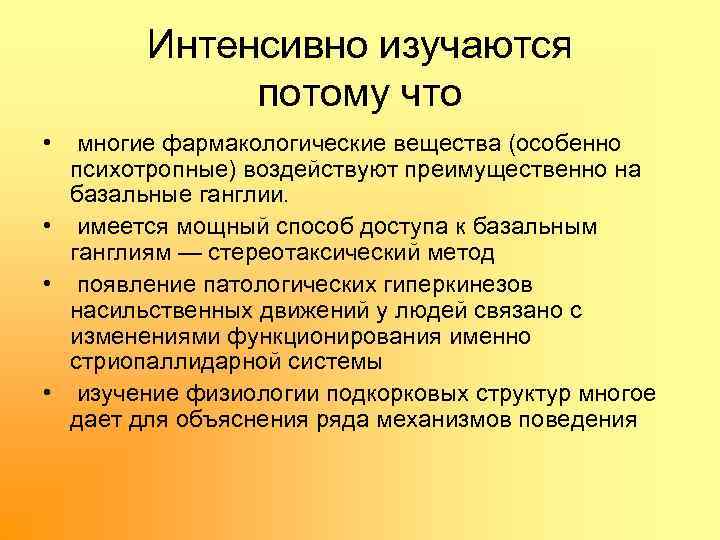 Интенсивно изучаются потому что

• многие фармакологические вещества (особенно психотропные) воздействуют преимущественно на базальные ганглии.

• имеется мощный способ доступа к базальным ганглиям — стереотаксический метод

• появление патологических гиперкинезов насильственных движений у людей связано с изменениями функционирования именно стриопаллидарной системы

• изучение физиологии подкорковых структур многое дает для объяснения ряда механизмов поведения